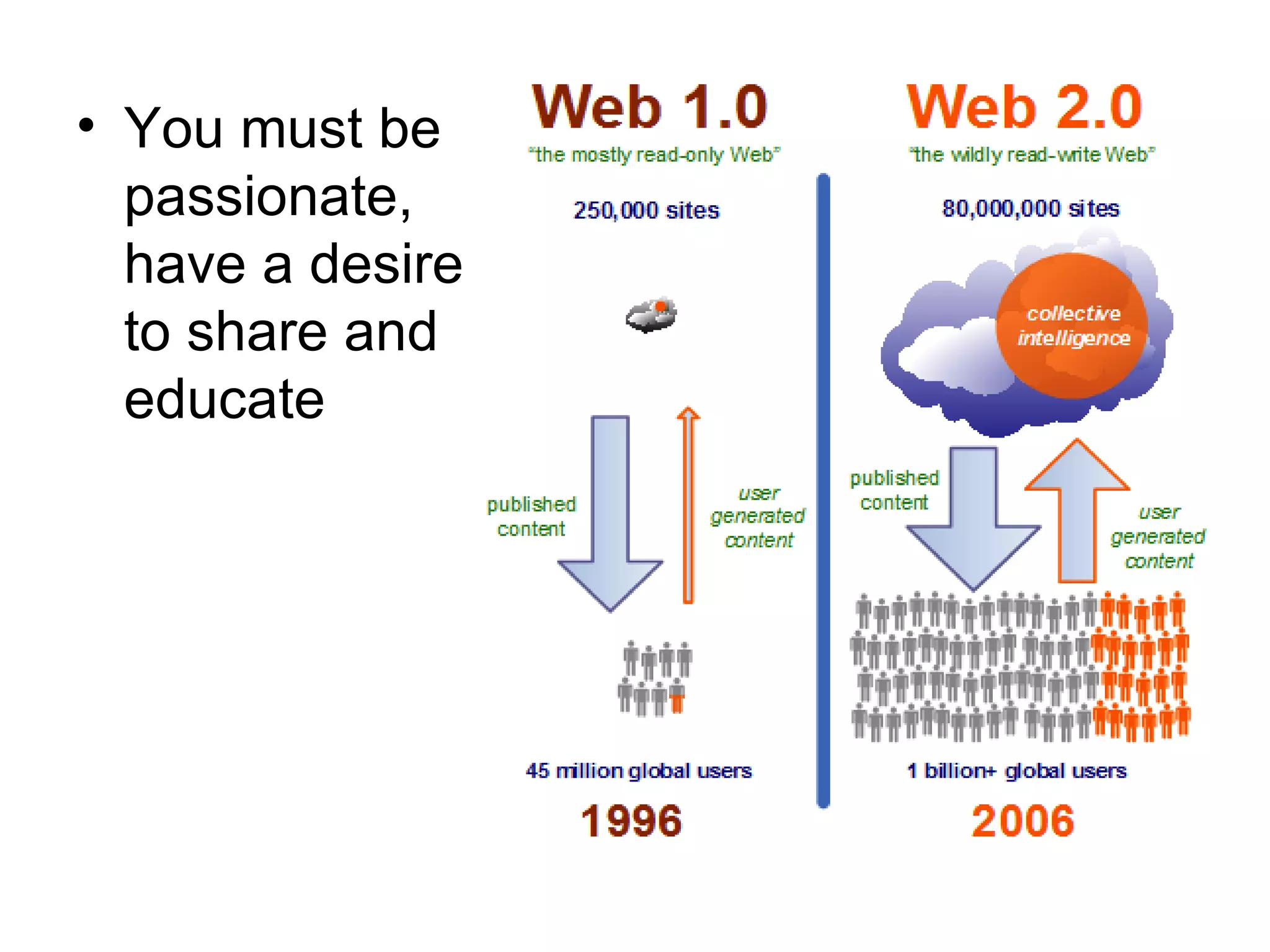 • You must be passionate, have a desire to share and educate

Web 1.0
"the mostly read-only Web"

250,000 sites

published content

user generated content

45 million global users

1996

Web 2.0
"the wildly read-write Web"

80,000,000 sites

collective intelligence

published content

user generated content

1 billion+ global users

2006